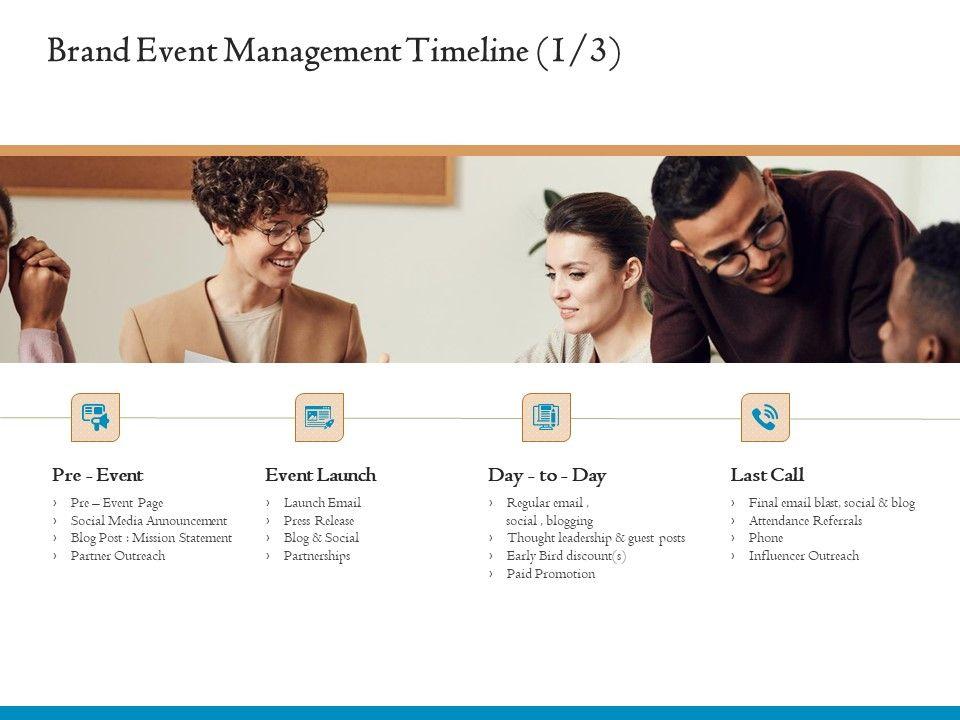 Brand Event Management Timeline (1/3)

Pre - Event
› Pre – Event Page
› Social Media Announcement
› Blog Post : Mission Statement
› Partner Outreach

Event Launch
› Launch Email
› Press Release
› Blog & Social
› Partnerships

Day - to - Day
› Regular email , social , blogging
› Thought leadership & guest posts
› Early Bird discount(s)
› Paid Promotion

Last Call
› Final email blast, social & blog
› Attendance Referrals
› Phone
› Influencer Outreach